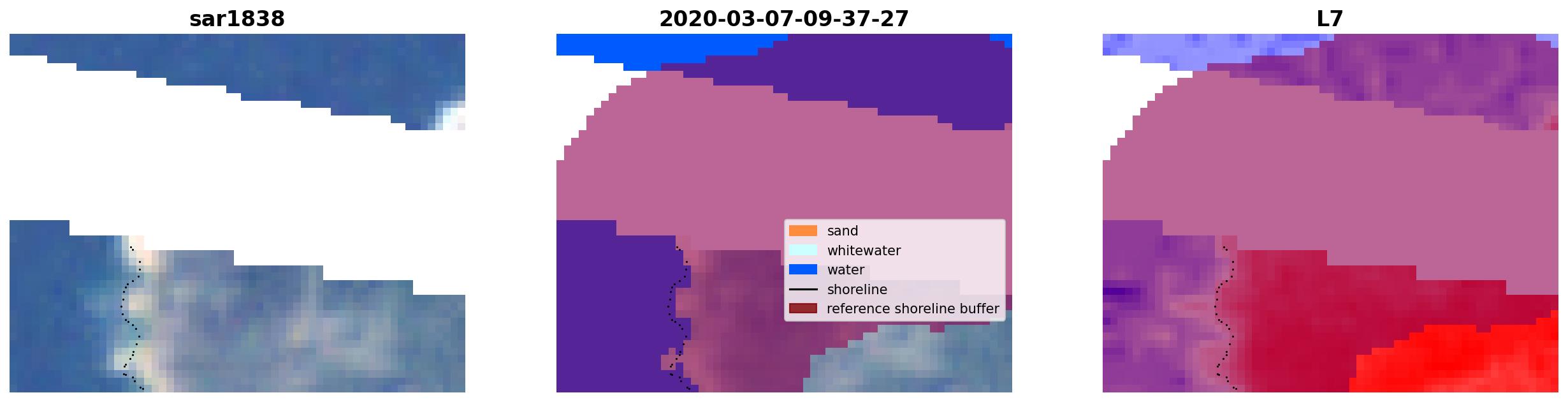 sar1838

2020-03-07-09-37-27

sand
whitewater
water
shoreline
reference shoreline buffer

L7